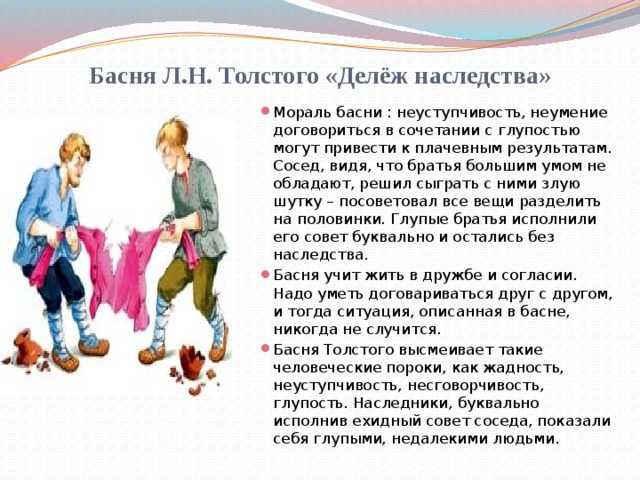 Басня Л.Н. Толстого «Делёж наследства»

Мораль басни : неуступчивость, неумение договориться в сочетании с глупостью могут привести к плачевным результатам. Сосед, видя, что братья большим умом не обладают, решил сыграть с ними злую шутку – посоветовал все вещи разделить на половинки. Глупые братья исполнили его совет буквально и остались без наследства.

Басня учит жить в дружбе и согласии. Надо уметь договариваться друг с другом, и тогда ситуация, описанная в басне, никогда не случится.

Басня Толстого высмеивает такие человеческие пороки, как жадность, неуступчивость, несговорчивость, глупость. Наследники, буквально исполнив ехидный совет соседа, показали себя глупыми, недалекими людьми.